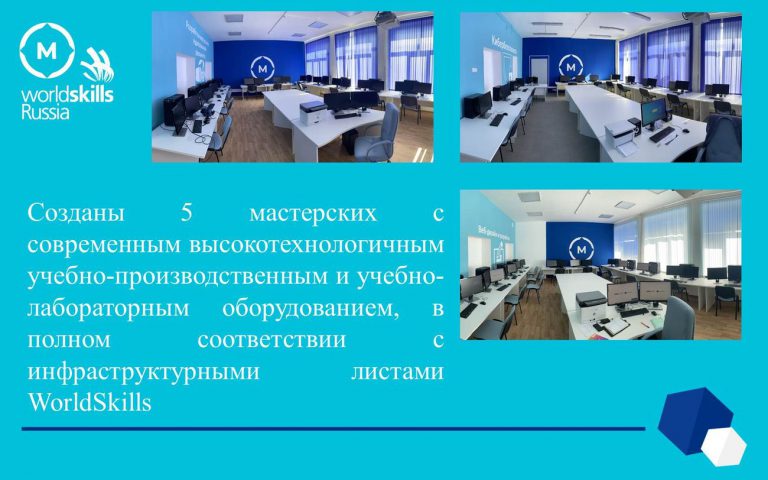 M
worldskills
Russia

Созданы 5 мастерских с современным высокотехнологичным учебно-производственным и учебно-лабораторным оборудованием, в полном соответствии с инфраструктурными листами WorldSkills